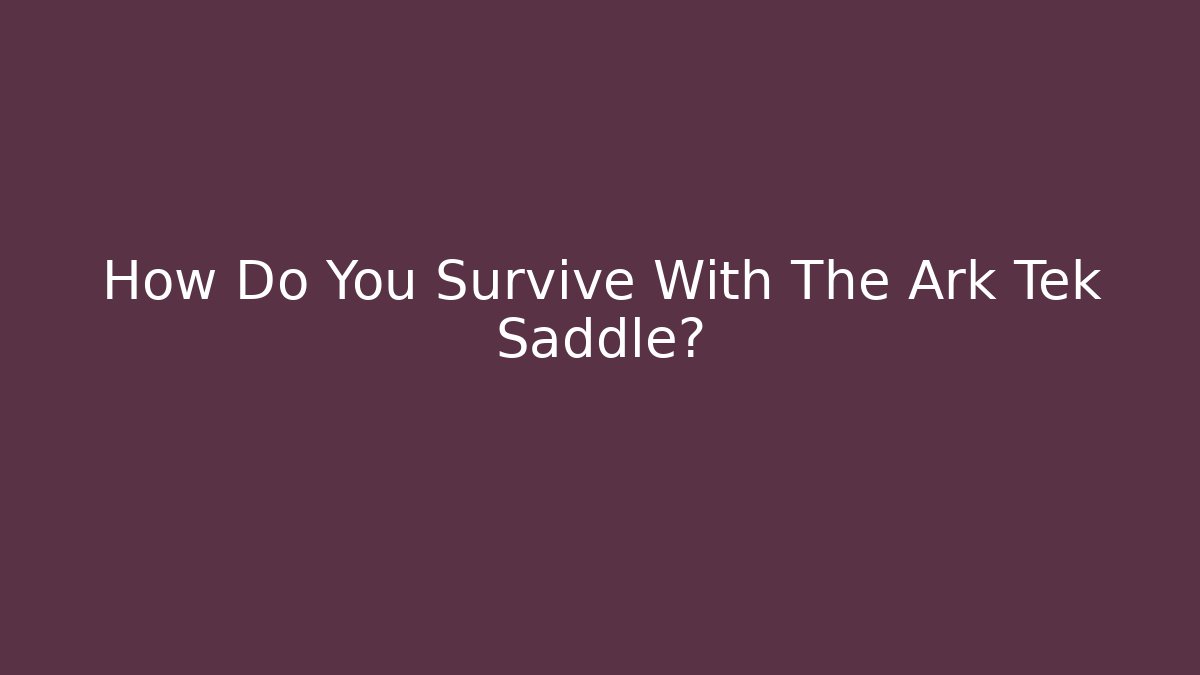 How Do You Survive With The Ark Tek Saddle?